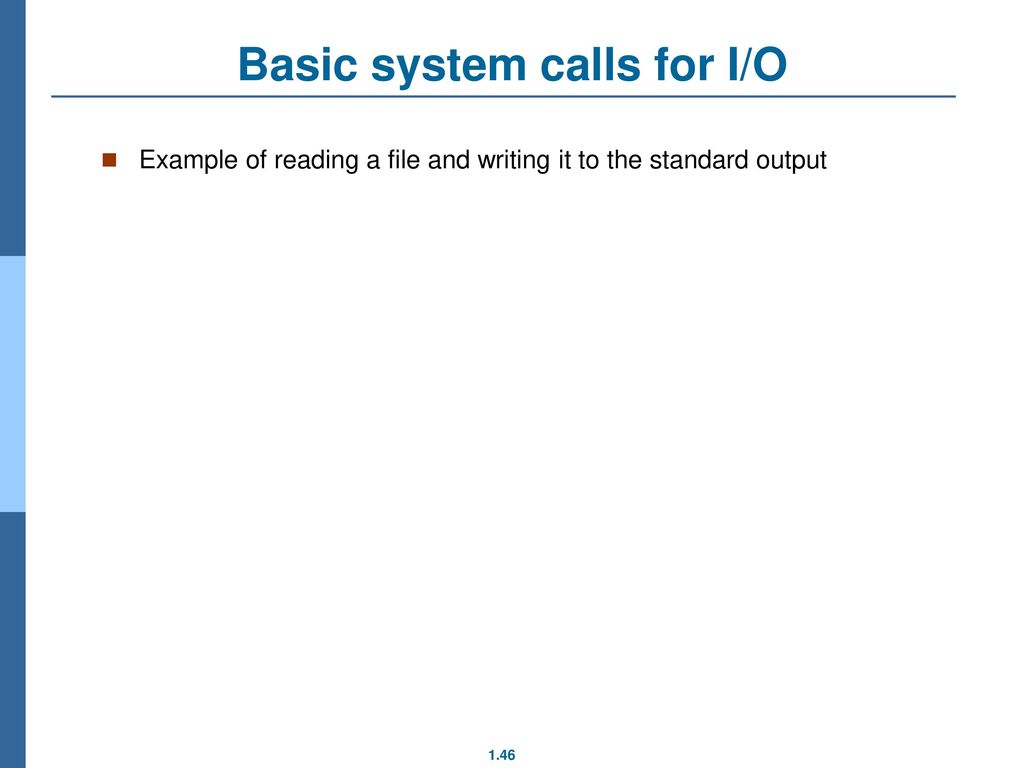 Basic system calls for I/O

Example of reading a file and writing it to the standard output

1.46